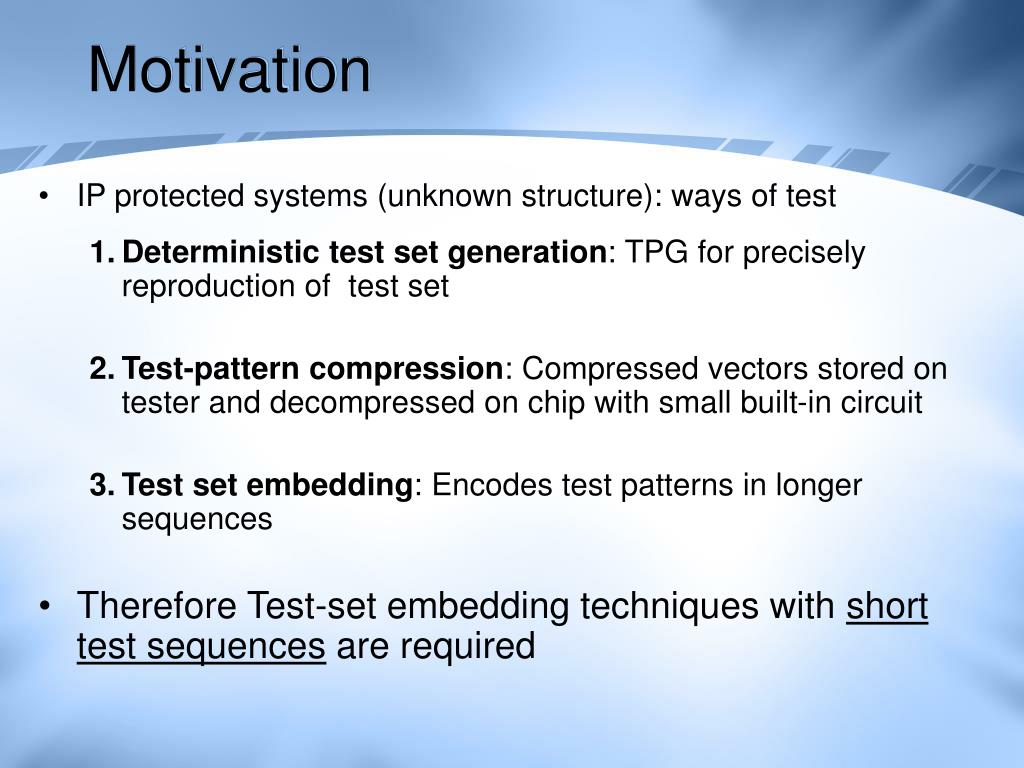 Motivation

• IP protected systems (unknown structure): ways of test

1. Deterministic test set generation: TPG for precisely reproduction of test set

2. Test-pattern compression: Compressed vectors stored on tester and decompressed on chip with small built-in circuit

3. Test set embedding: Encodes test patterns in longer sequences

• Therefore Test-set embedding techniques with short test sequences are required